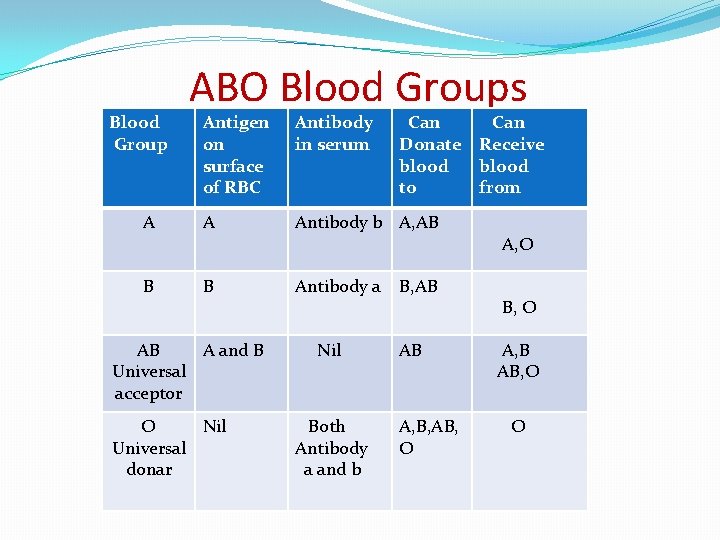 ABO Blood Groups

| Blood Group | Antigen on surface of RBC | Antibody in serum | Can Donate blood to | Can Receive blood from |
|---|---|---|---|---|
| A | A | Antibody b | A,AB | A,O |
| B | B | Antibody a | B,AB | B, O |
| AB Universal acceptor | A and B | Nil | AB | A,B AB,O |
| O Universal donar | Nil | Both Antibody a and b | A,B,AB, O | O |